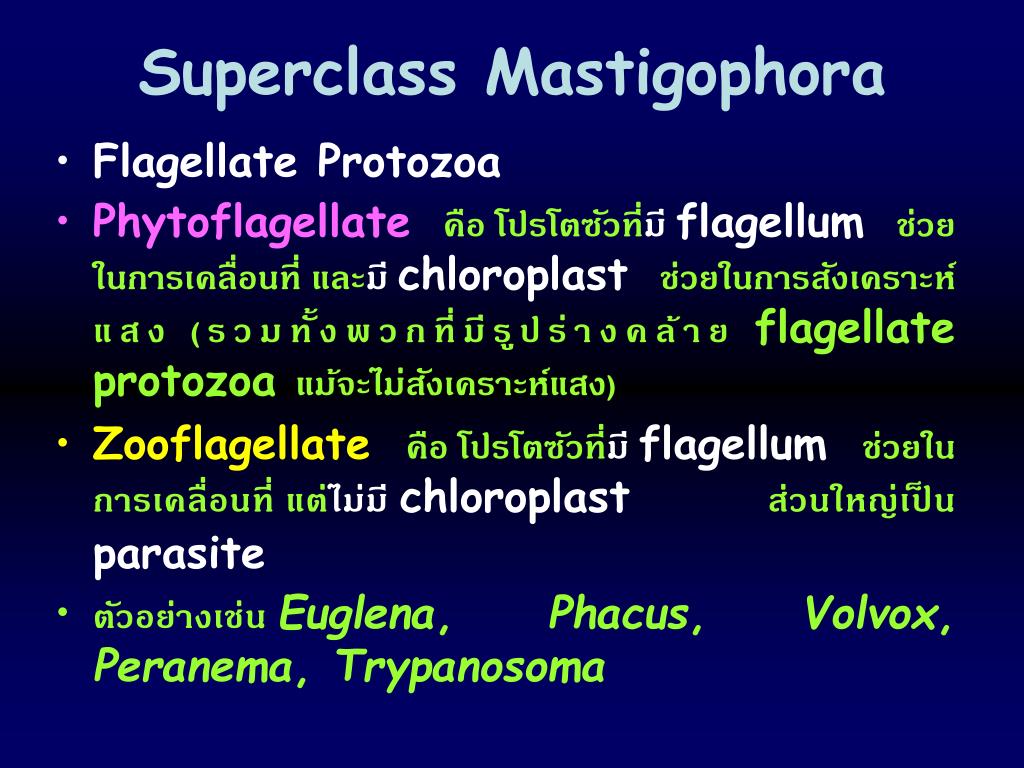 Superclass Mastigophora

• Flagellate Protozoa

• Phytoflagellate คือ โปรโตซัวที่มี flagellum ช่วยในการเคลื่อนที่ และมี chloroplast ช่วยในการสังเคราะห์แสง (รวมทั้งพวกที่มีรูปร่างคล้าย flagellate protozoa แม้จะไม่สังเคราะห์แสง)

• Zooflagellate คือ โปรโตซัวที่มี flagellum ช่วยในการเคลื่อนที่ แต่ไม่มี chloroplast ส่วนใหญ่เป็น parasite

• ตัวอย่างเช่น Euglena, Phacus, Volvox, Peranema, Trypanosoma